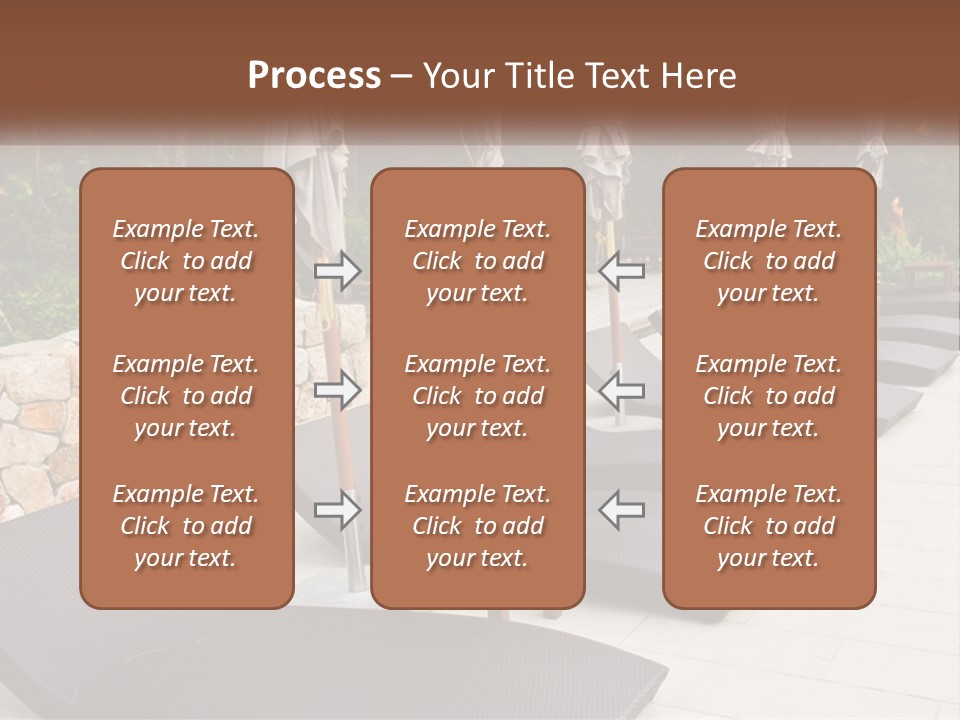 Process – Your Title Text Here

Example Text. Click to add your text.

Example Text. Click to add your text.

Example Text. Click to add your text.

Example Text. Click to add your text.

Example Text. Click to add your text.

Example Text. Click to add your text.

Example Text. Click to add your text.

Example Text. Click to add your text.

Example Text. Click to add your text.